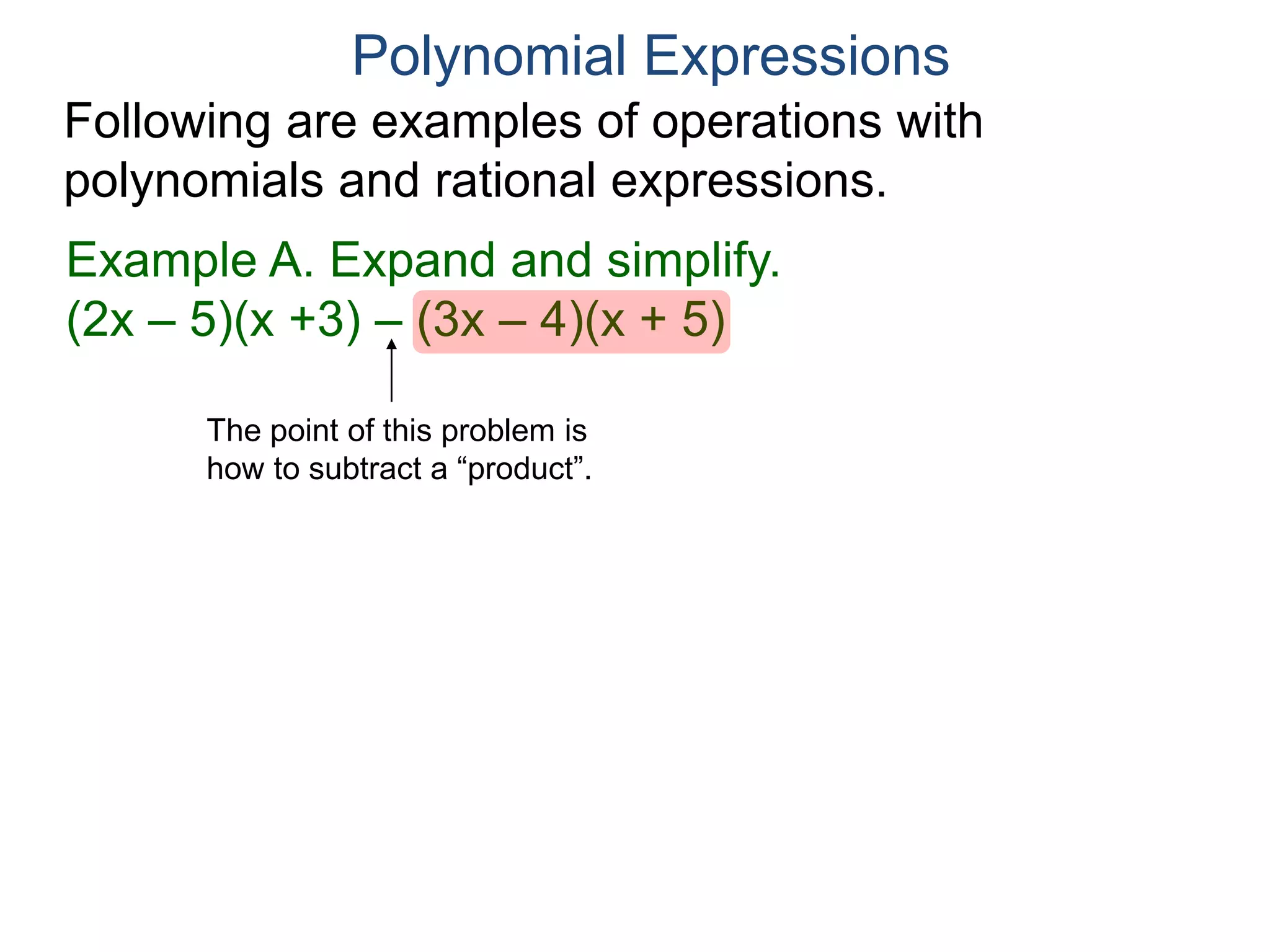 Polynomial Expressions

Following are examples of operations with polynomials and rational expressions.

Example A. Expand and simplify.
$(2x – 5)(x +3) – (3x – 4)(x + 5)$

The point of this problem is how to subtract a “product”.